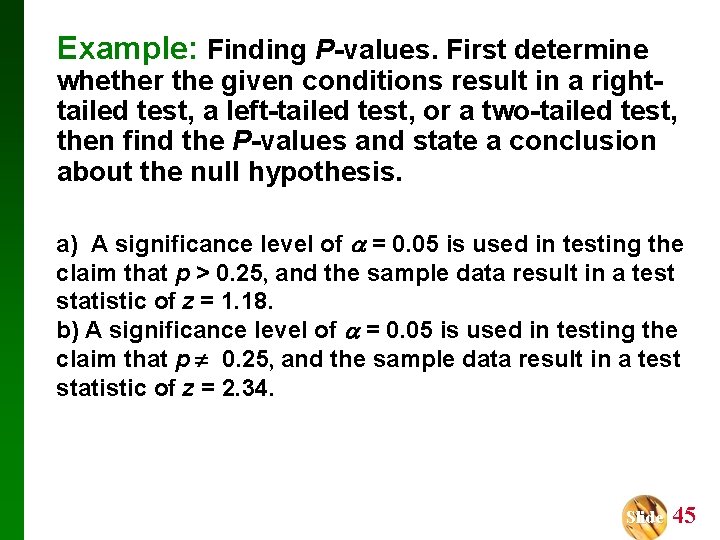 Example: Finding $P$-values. First determine whether the given conditions result in a right-tailed test, a left-tailed test, or a two-tailed test, then find the $P$-values and state a conclusion about the null hypothesis.

a) A significance level of $\alpha = 0.05$ is used in testing the claim that $p > 0.25$, and the sample data result in a test statistic of $z = 1.18$.
b) A significance level of $\alpha = 0.05$ is used in testing the claim that $p \neq 0.25$, and the sample data result in a test statistic of $z = 2.34$.

Slide 45